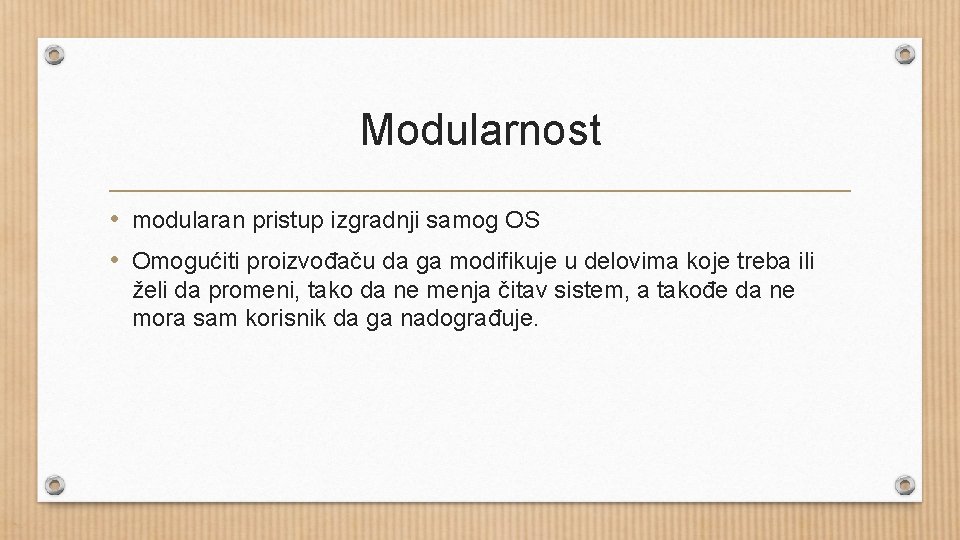 Modularnost

• modularan pristup izgradnji samog OS

• Omogućiti proizvođaču da ga modifikuje u delovima koje treba ili želi da promeni, tako da ne menja čitav sistem, a takođe da ne mora sam korisnik da ga nadograđuje.